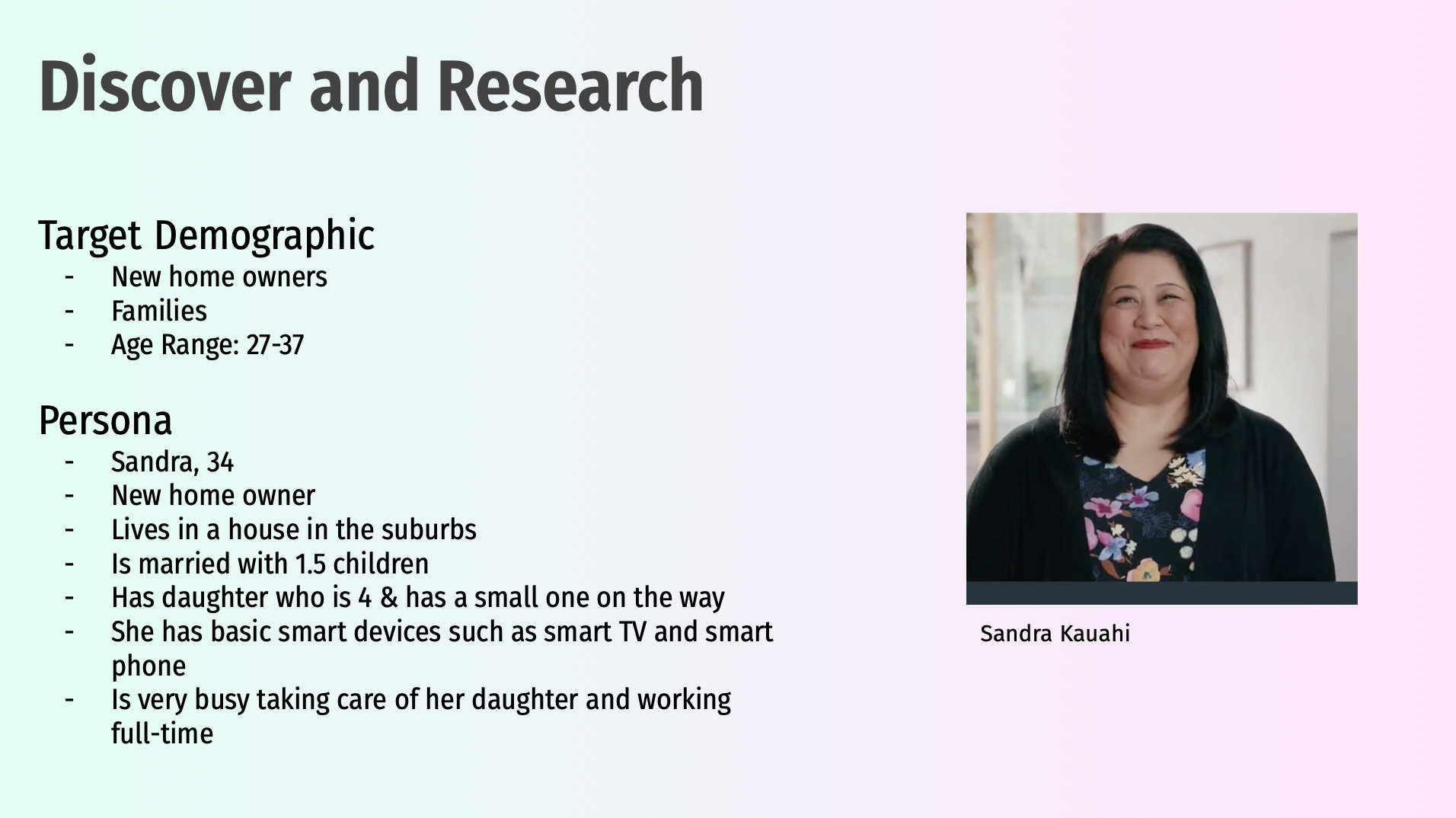 Discover and Research

Target Demographic
- New home owners
- Families
- Age Range: 27-37

Persona
- Sandra, 34
- New home owner
- Lives in a house in the suburbs
- Is married with 1.5 children
- Has daughter who is 4 & has a small one on the way
- She has basic smart devices such as smart TV and smart phone
- Is very busy taking care of her daughter and working full-time

Sandra Kauahi